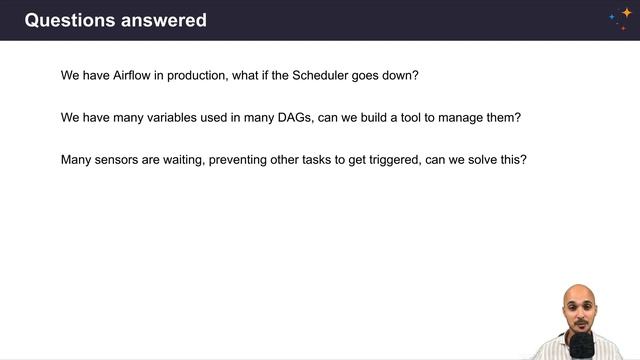 Questions answered

We have Airflow in production, what if the Scheduler goes down?

We have many variables used in many DAGs, can we build a tool to manage them?

Many sensors are waiting, preventing other tasks to get triggered, can we solve this?